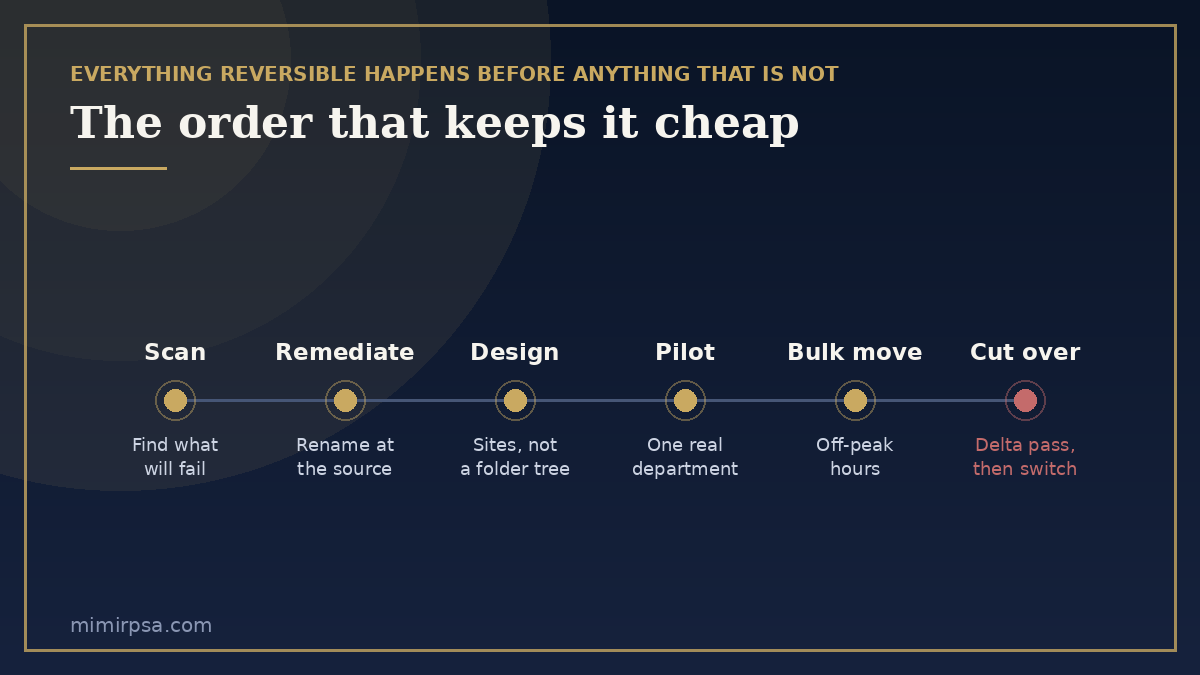 EVERYTHING REVERSIBLE HAPPENS BEFORE ANYTHING THAT IS NOT

The order that keeps it cheap

Scan
Find what will fail

Remediate
Rename at the source

Design
Sites, not a folder tree

Pilot
One real department

Bulk move
Off-peak hours

Cut over
Delta pass, then switch

mimirpsa.com